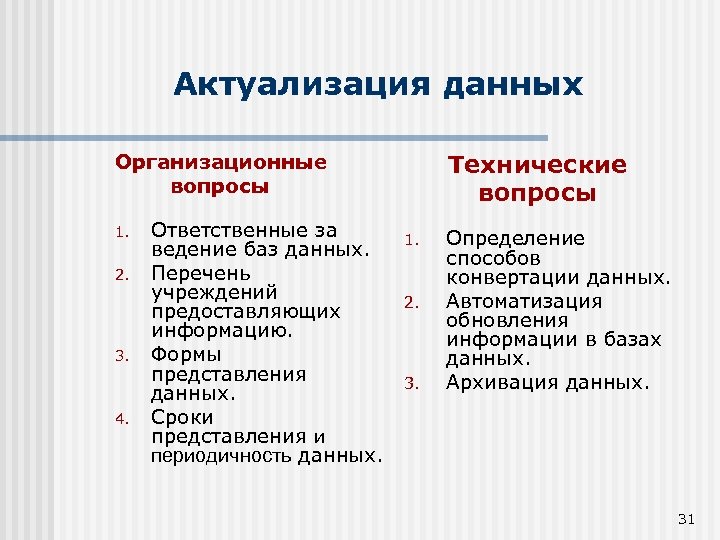 Актуализация данных

Организационные вопросы

1. Ответственные за ведение баз данных.
2. Перечень учреждений предоставляющих информацию.
3. Формы представления данных.
4. Сроки представления и периодичность данных.

Технические вопросы

1. Определение способов конвертации данных.
2. Автоматизация обновления информации в базах данных.
3. Архивация данных.

31